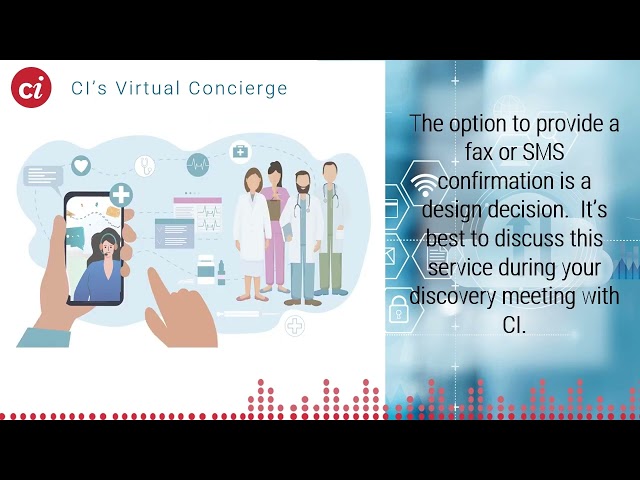 ci

CI's Virtual Concierge

The option to provide a fax or SMS confirmation is a design decision. It's best to discuss this service during your discovery meeting with CI.